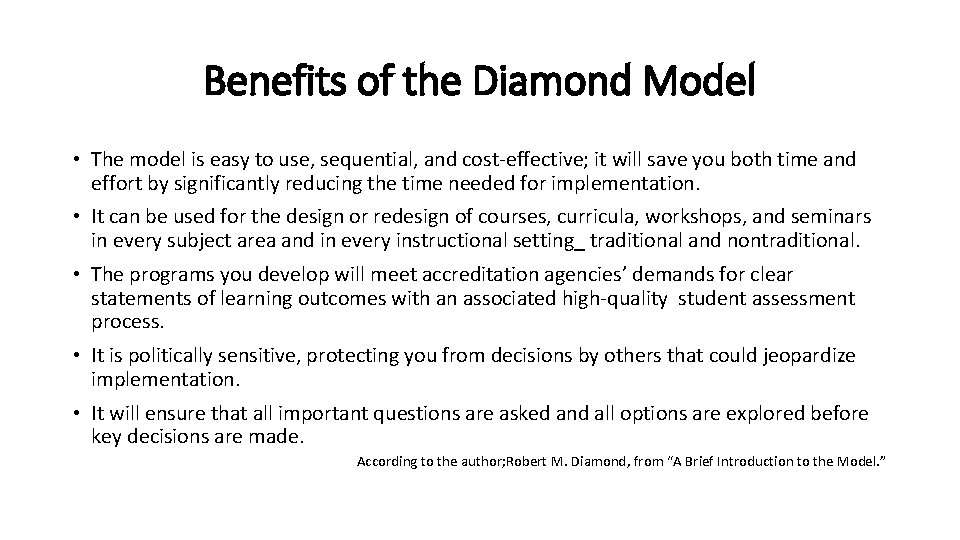 Benefits of the Diamond Model

• The model is easy to use, sequential, and cost-effective; it will save you both time and effort by significantly reducing the time needed for implementation.

• It can be used for the design or redesign of courses, curricula, workshops, and seminars in every subject area and in every instructional setting_ traditional and nontraditional.

• The programs you develop will meet accreditation agencies' demands for clear statements of learning outcomes with an associated high-quality student assessment process.

• It is politically sensitive, protecting you from decisions by others that could jeopardize implementation.

• It will ensure that all important questions are asked and all options are explored before key decisions are made.

According to the author;Robert M. Diamond, from "A Brief Introduction to the Model."